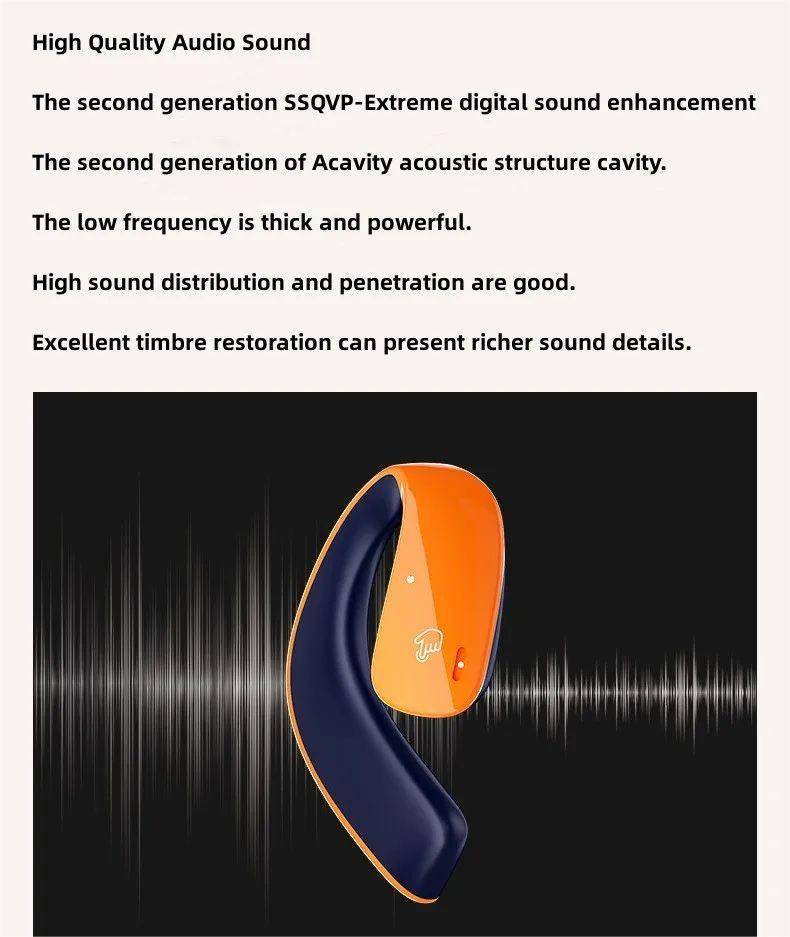 High Quality Audio Sound

The second generation SSQVP-Extreme digital sound enhancement

The second generation of Acavity acoustic structure cavity.

The low frequency is thick and powerful.

High sound distribution and penetration are good.

Excellent timbre restoration can present richer sound details.